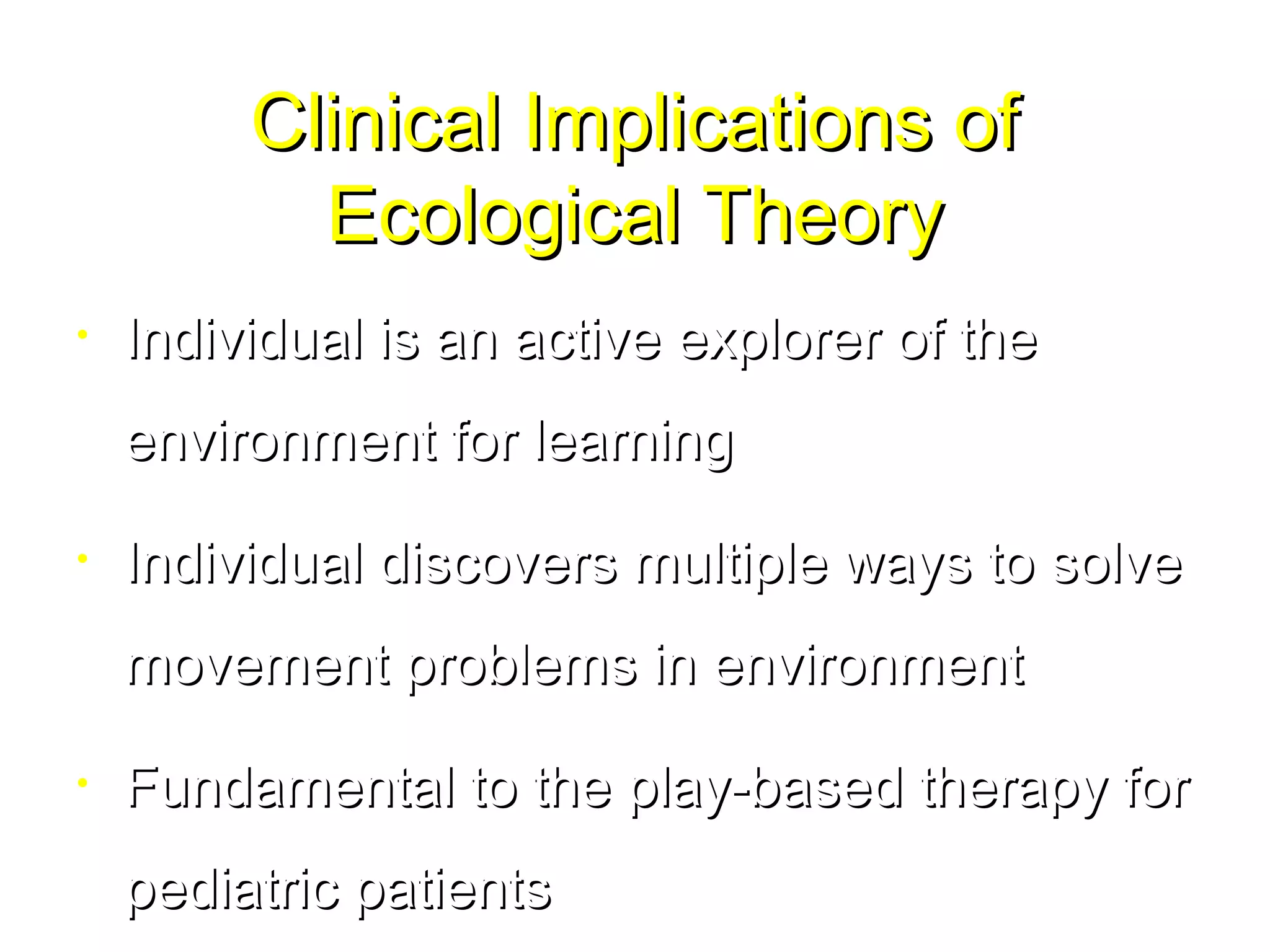 Clinical Implications of Ecological Theory

• Individual is an active explorer of the environment for learning

• Individual discovers multiple ways to solve movement problems in environment

• Fundamental to the play-based therapy for pediatric patients